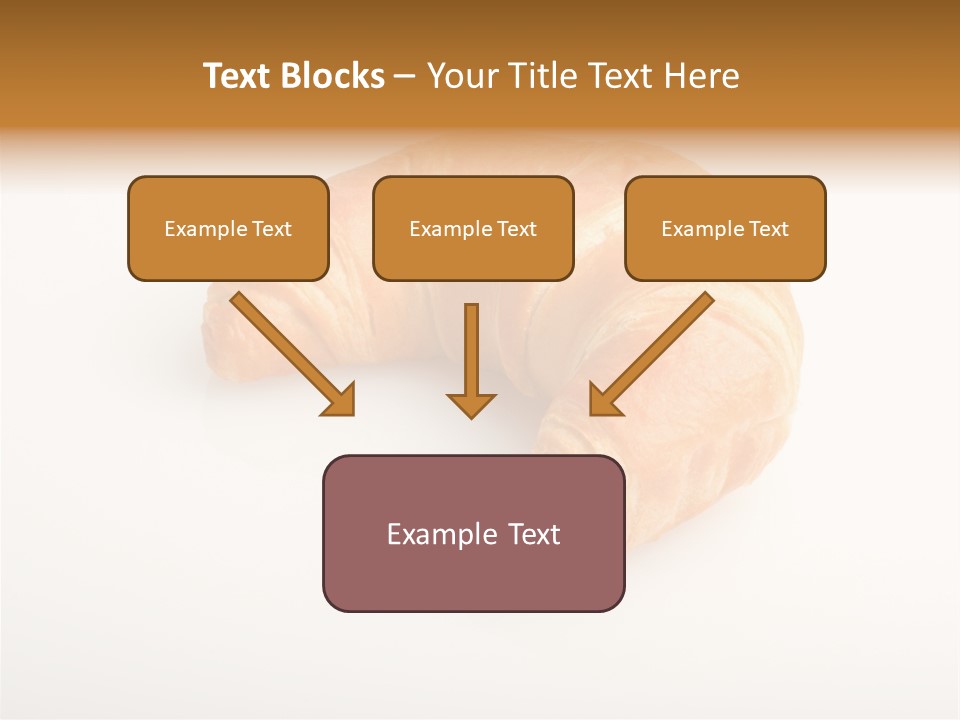 Text Blocks – Your Title Text Here

Example Text

Example Text

Example Text

Example Text